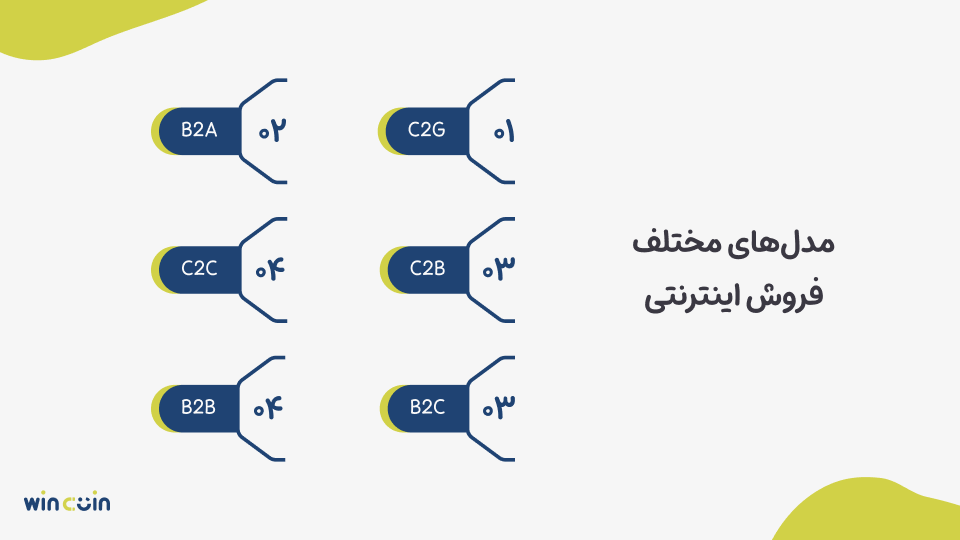 مدل‌های مختلف فروش اینترنتی

۰۱ C2G

۰۲ B2A

۰۳ C2B

۰۴ C2C

۰۳ B2C

۰۴ B2B

wincoin